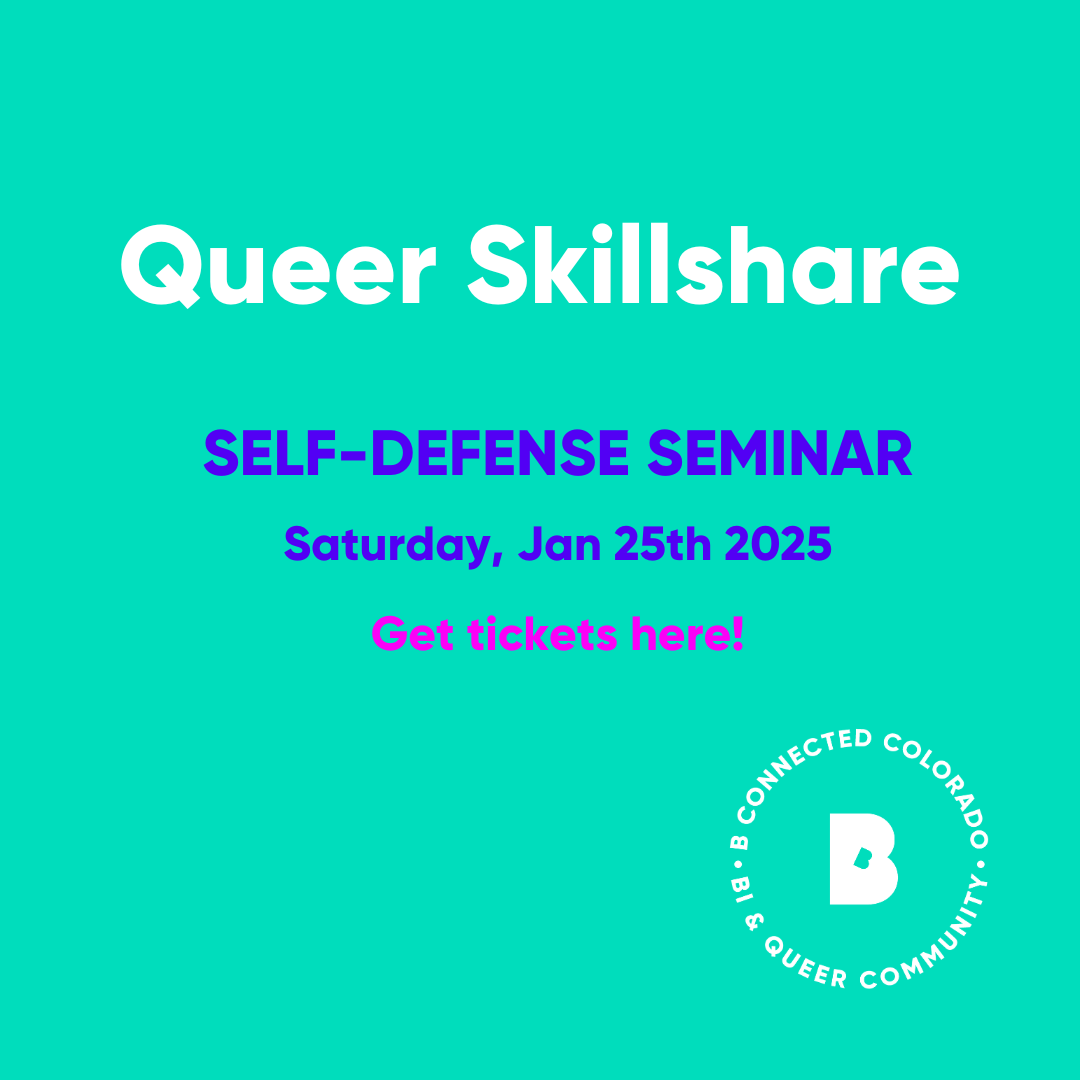 Queer Skillshare

SELF-DEFENSE SEMINAR

Saturday, Jan 25th 2025

Get tickets here!

B CONNECTED COLORADO • BI & QUEER COMMUNITY •

B